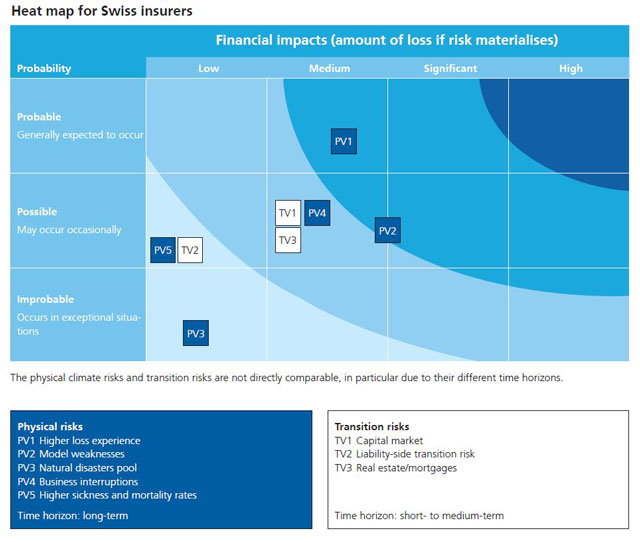 Heat map for Swiss insurers

Financial impacts (amount of loss if risk materialises)

Probability

Low

Medium

Significant

High

Probable
Generally expected to occur

PV1

Possible
May occur occasionally

TV1

PV4

TV3

PV2

PV5

TV2

Improbable
Occurs in exceptional situations

PV3

The physical climate risks and transition risks are not directly comparable, in particular due to their different time horizons.

Physical risks
PV1 Higher loss experience
PV2 Model weaknesses
PV3 Natural disasters pool
PV4 Business interruptions
PV5 Higher sickness and mortality rates

Time horizon: long-term

Transition risks
TV1 Capital market
TV2 Liability-side transition risk
TV3 Real estate/mortgages

Time horizon: short- to medium-term